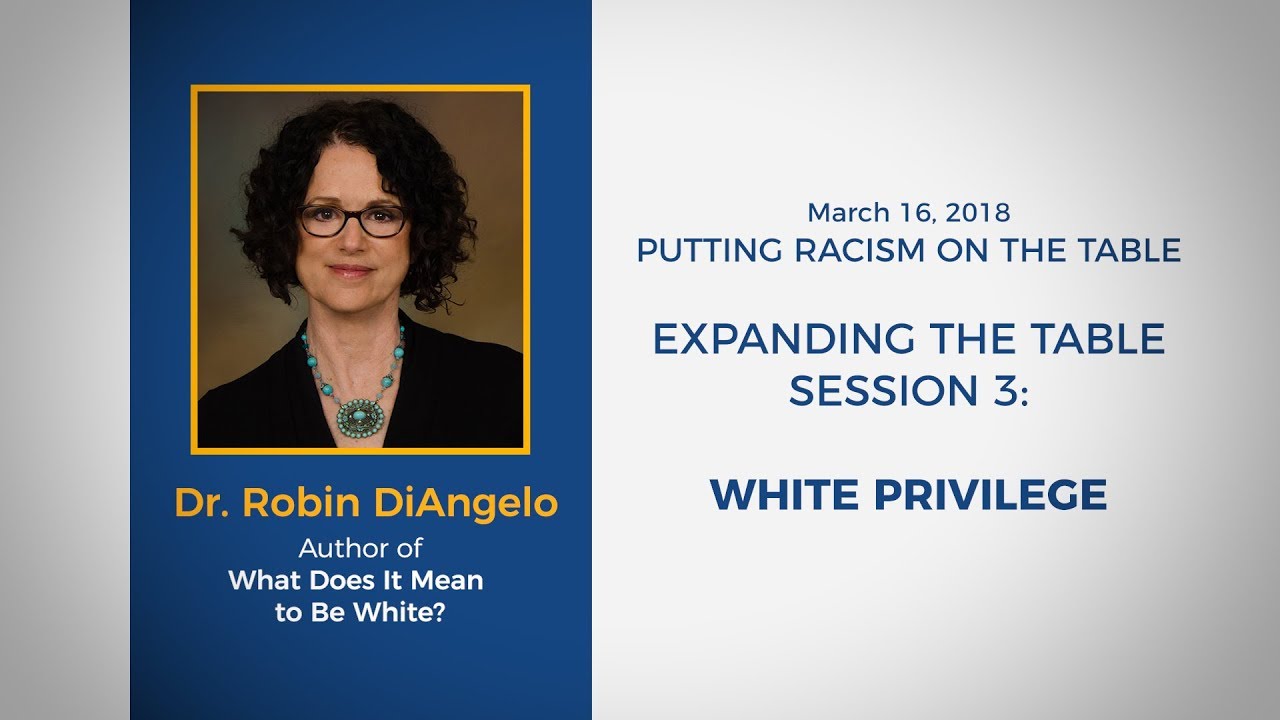 Dr. Robin DiAngelo
Author of
What Does It Mean to Be White?

March 16, 2018
PUTTING RACISM ON THE TABLE

EXPANDING THE TABLE SESSION 3:

WHITE PRIVILEGE